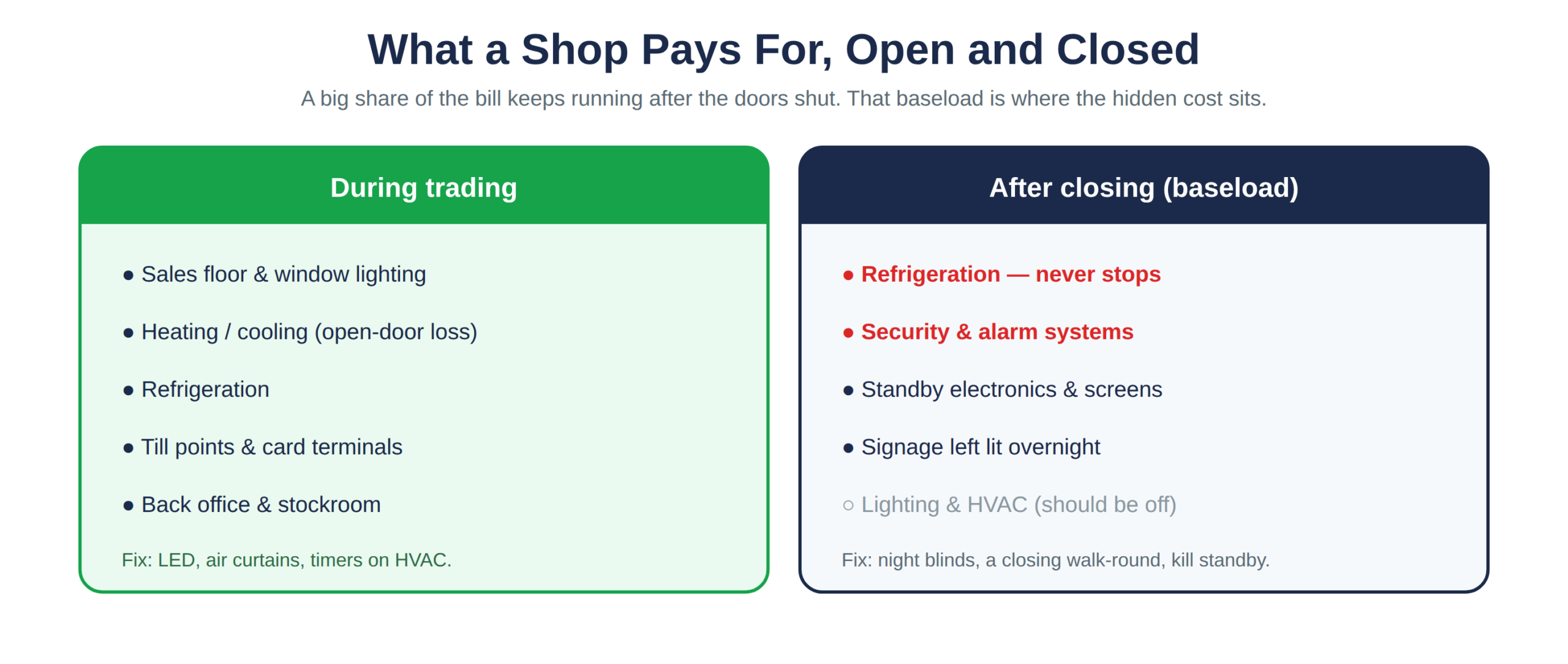 What a Shop Pays For, Open and Closed

A big share of the bill keeps running after the doors shut. That baseload is where the hidden cost sits.

During trading

● Sales floor & window lighting

● Heating / cooling (open-door loss)

● Refrigeration

● Till points & card terminals

● Back office & stockroom

Fix: LED, air curtains, timers on HVAC.

After closing (baseload)

● Refrigeration — never stops

● Security & alarm systems

● Standby electronics & screens

● Signage left lit overnight

○ Lighting & HVAC (should be off)

Fix: night blinds, a closing walk-round, kill standby.